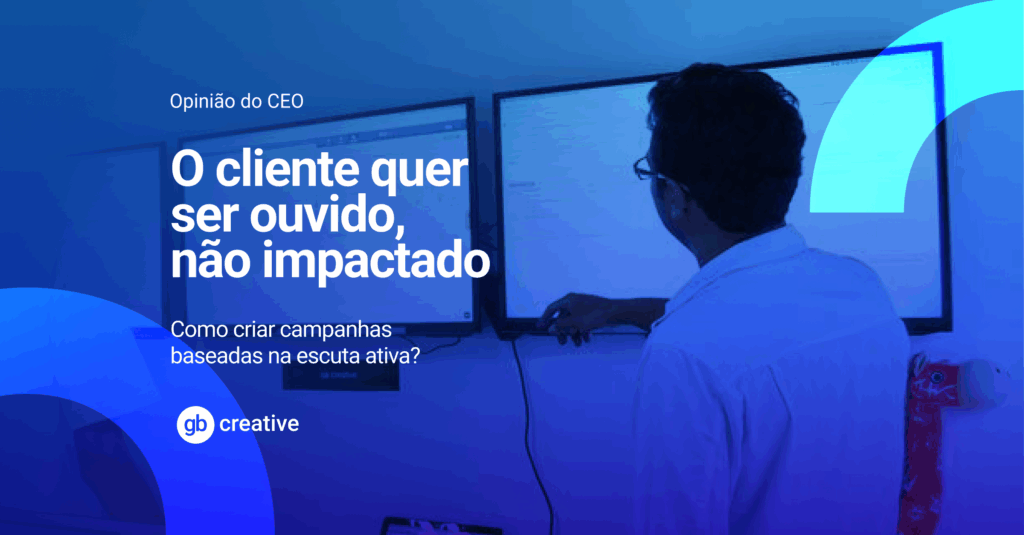 Opinião do CEO

O cliente quer ser ouvido, não impactado

Como criar campanhas baseadas na escuta ativa?

gb creative